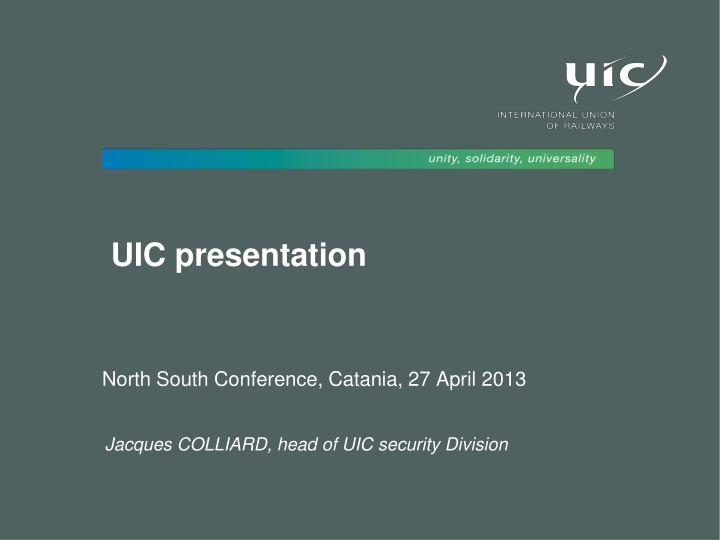 uic

INTERNATIONAL UNION
OF RAILWAYS

unity, solidarity, universality

UIC presentation

North South Conference, Catania, 27 April 2013

Jacques COLLIARD, head of UIC security Division